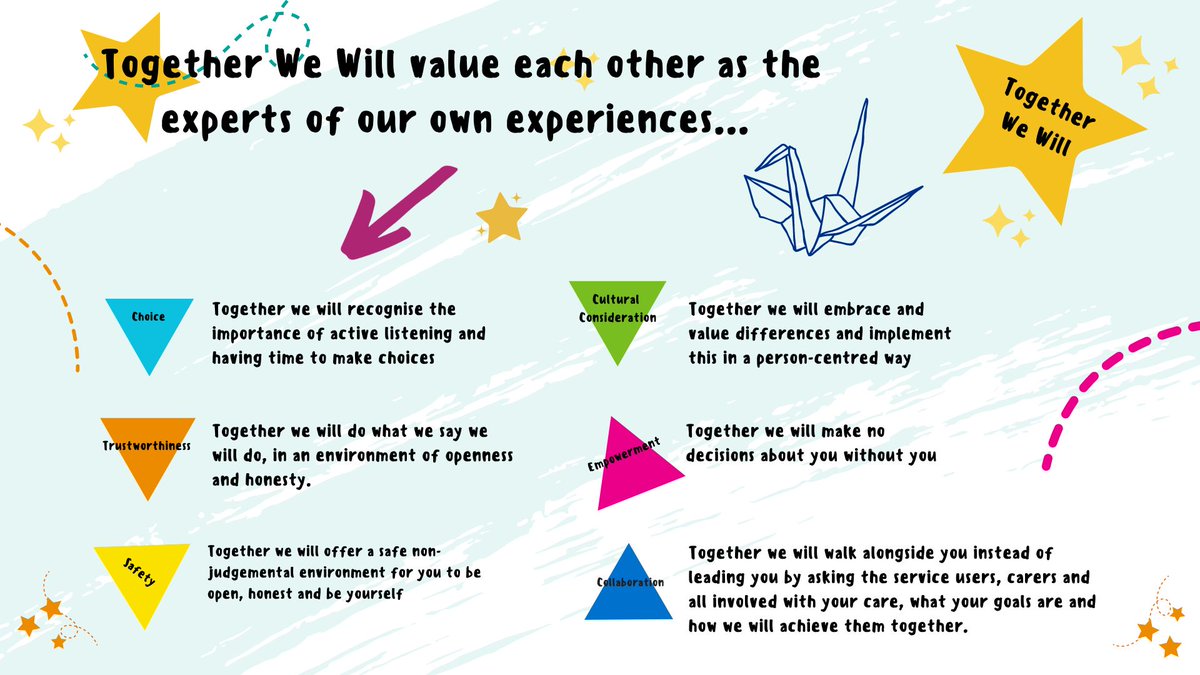 Together We Will value each other as the experts of our own experiences...

Together We Will

Choice

Together we will recognise the importance of active listening and having time to make choices

Trustworthiness

Together we will do what we say we will do, in an environment of openness and honesty.

Safety

Together we will offer a safe non-judgemental environment for you to be open, honest and be yourself

Cultural Consideration

Together we will embrace and value differences and implement this in a person-centred way

Empowerment

Together we will make no decisions about you without you

Collaboration

Together we will walk alongside you instead of leading you by asking the service users, carers and all involved with your care, what your goals are and how we will achieve them together.